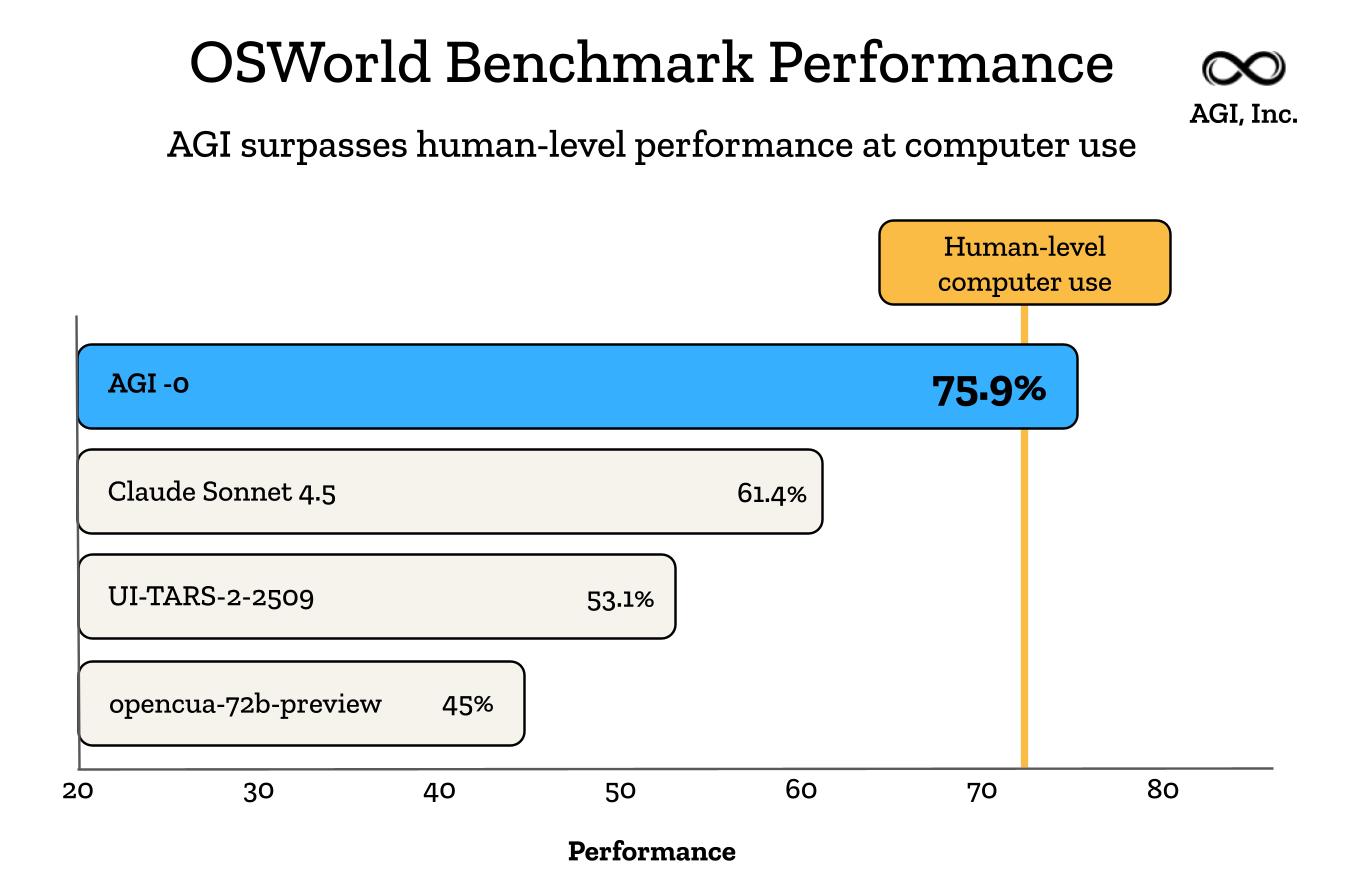 OSWorld Benchmark Performance

AGI, Inc.

AGI surpasses human-level performance at computer use

Human-level computer use

AGI -0 75.9%

Claude Sonnet 4.5 61.4%

UI-TARS-2-2509 53.1%

opencua-72b-preview 45%

20 30 40 50 60 70 80

Performance